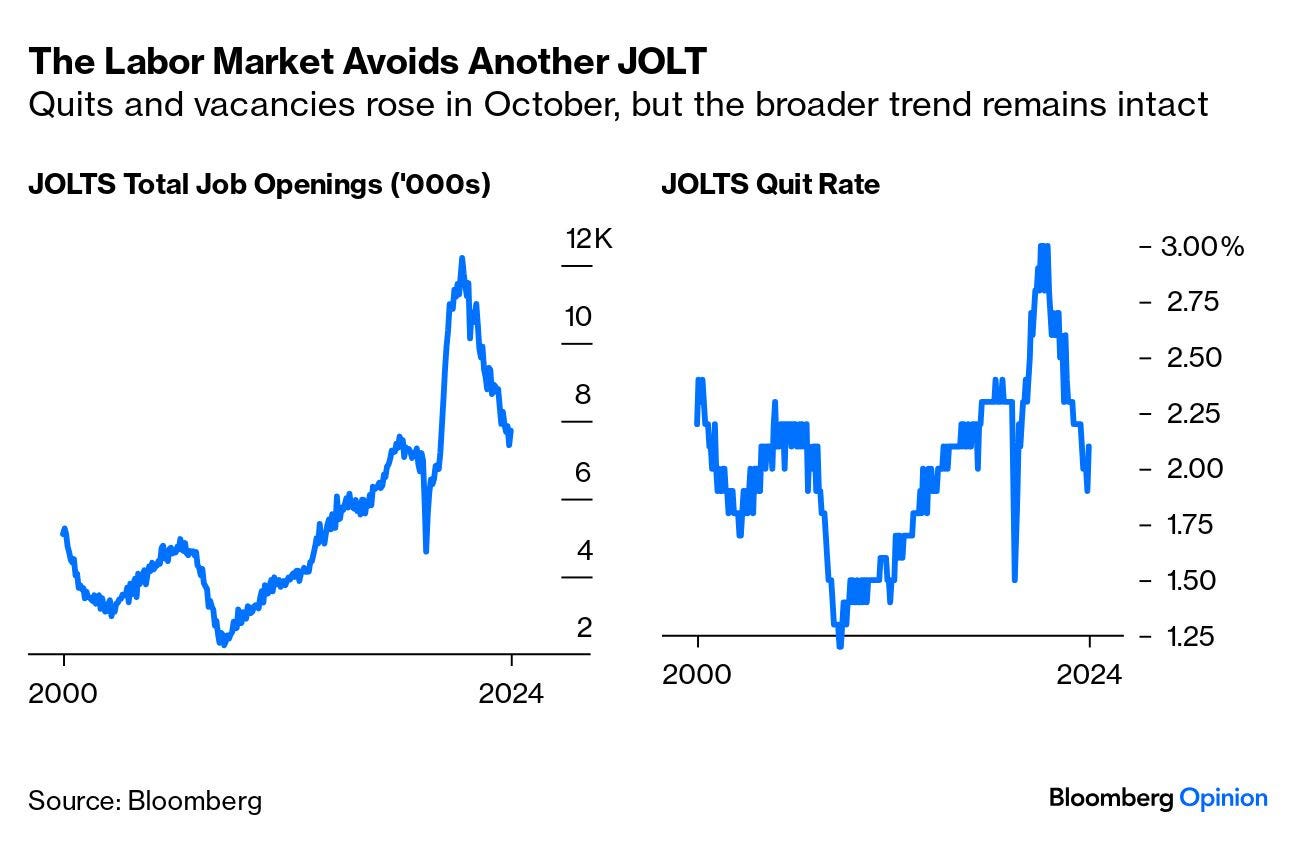 The Labor Market Avoids Another JOLT
Quits and vacancies rose in October, but the broader trend remains intact

JOLTS Total Job Openings ('000s)

12K
10
8
6
4
2

2000
2024

JOLTS Quit Rate

3.00%
2.75
2.50
2.25
2.00
1.75
1.50
1.25

2000
2024

Source: Bloomberg

Bloomberg Opinion